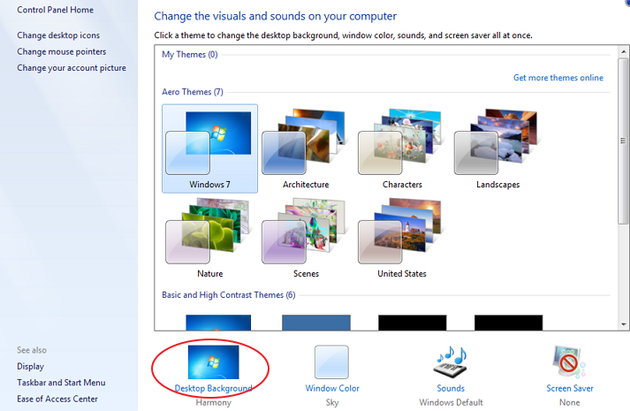 Control Panel Home

Change desktop icons
Change mouse pointers
Change your account picture

See also
Display
Taskbar and Start Menu
Ease of Access Center

Change the visuals and sounds on your computer

Click a theme to change the desktop background, window color, sounds, and screen saver all at once.

My Themes (0)

Get more themes online

Aero Themes (7)

Windows 7
Architecture
Characters
Landscapes
Nature
Scenes
United States

Basic and High Contrast Themes (6)

Desktop Background
Harmony

Window Color
Sky

Sounds
Windows Default

Screen Saver
None